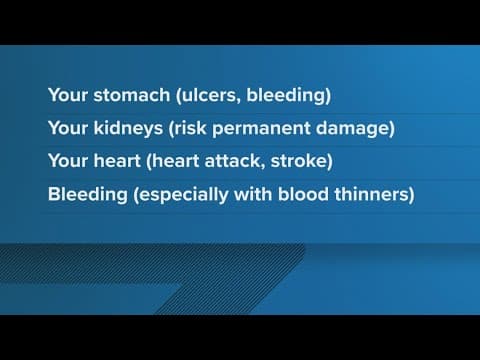 Your stomach (ulcers, bleeding)

Your kidneys (risk permanent damage)

Your heart (heart attack, stroke)

Bleeding (especially with blood thinners)